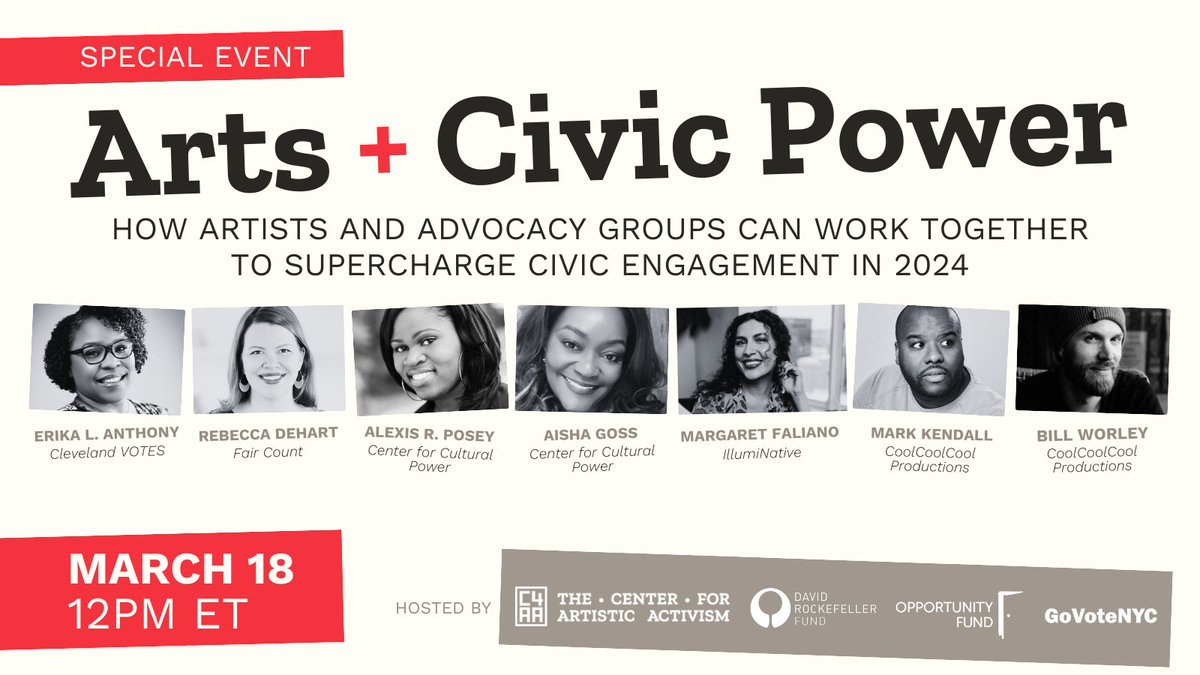 SPECIAL EVENT

Arts + Civic Power

HOW ARTISTS AND ADVOCACY GROUPS CAN WORK TOGETHER TO SUPERCHARGE CIVIC ENGAGEMENT IN 2024

ERIKA L. ANTHONY
Cleveland VOTES

REBECCA DEHART
Fair Count

ALEXIS R. POSEY
Center for Cultural Power

AISHA GOSS
Center for Cultural Power

MARGARET FALIANO
IllumiNative

MARK KENDALL
CoolCoolCool Productions

BILL WORLEY
CoolCoolCool Productions

MARCH 18
12PM ET

HOSTED BY

C4AA THE • CENTER • FOR ARTISTIC ACTIVISM

DAVID ROCKEFELLER FUND

OPPORTUNITY FUND

GoVoteNYC